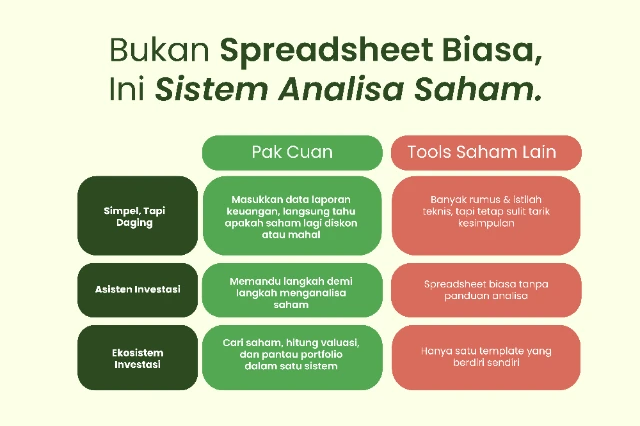 Bukan Spreadsheet Biasa,
Ini Sistem Analisa Saham.

| | Pak Cuan | Tools Saham Lain |
|---|---|---|
| Simpel, Tapi Daging | Masukkan data laporan keuangan, langsung tahu apakah saham lagi diskon atau mahal | Banyak rumus & istilah teknis, tapi tetap sulit tarik kesimpulan |
| Asisten Investasi | Memandu langkah demi langkah menganalisa saham | Spreadsheet biasa tanpa panduan analisa |
| Ekosistem Investasi | Cari saham, hitung valuasi, dan pantau portfolio dalam satu sistem | Hanya satu template yang berdiri sendiri |